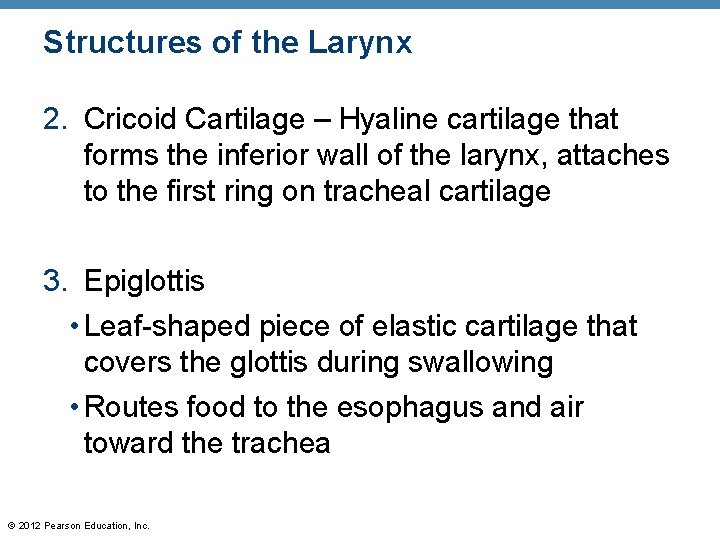 Structures of the Larynx

2. Cricoid Cartilage – Hyaline cartilage that forms the inferior wall of the larynx, attaches to the first ring on tracheal cartilage

3. Epiglottis

• Leaf-shaped piece of elastic cartilage that covers the glottis during swallowing

• Routes food to the esophagus and air toward the trachea

© 2012 Pearson Education, Inc.